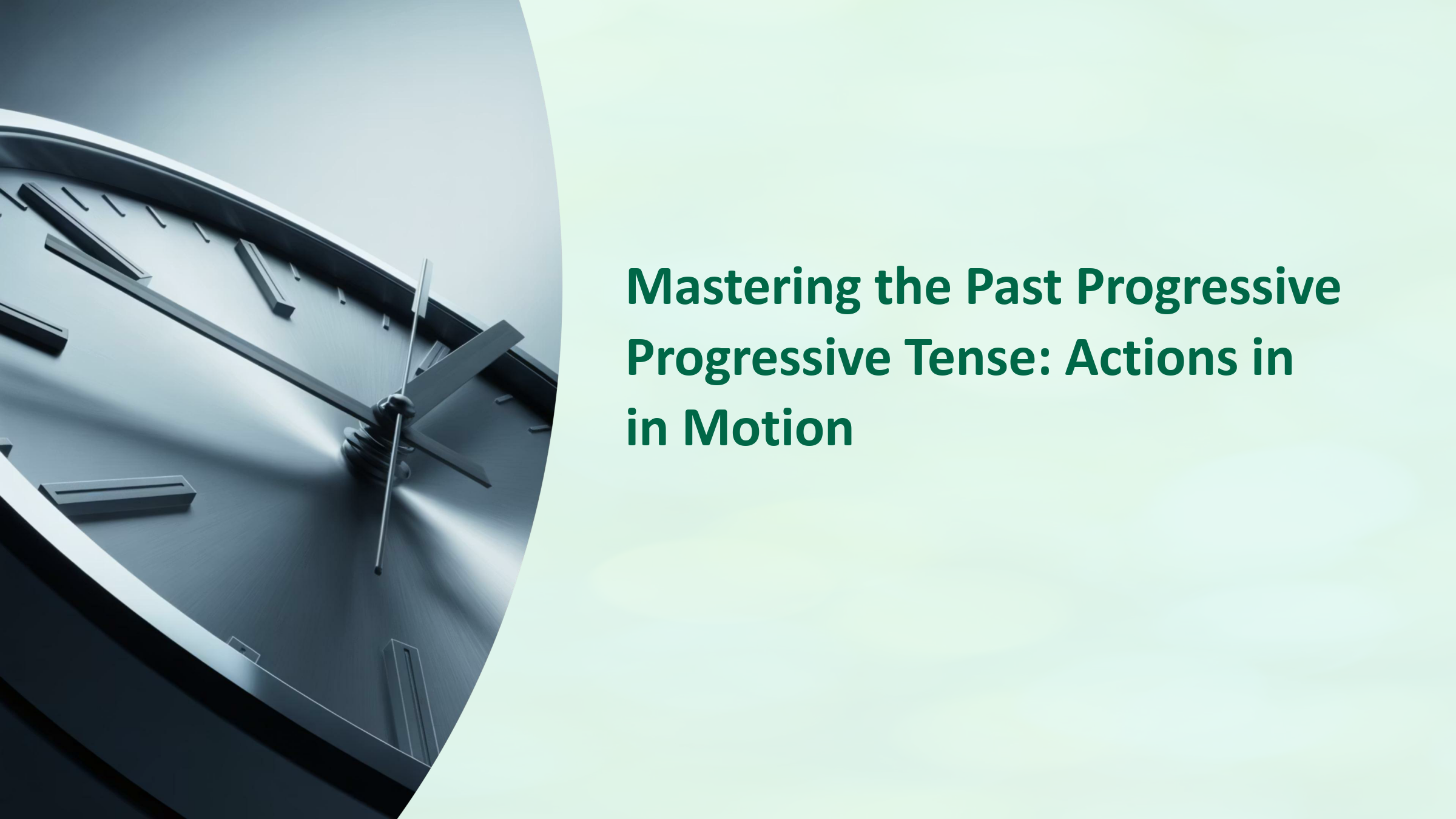 Mastering the Past Progressive Progressive Tense: Actions in in Motion